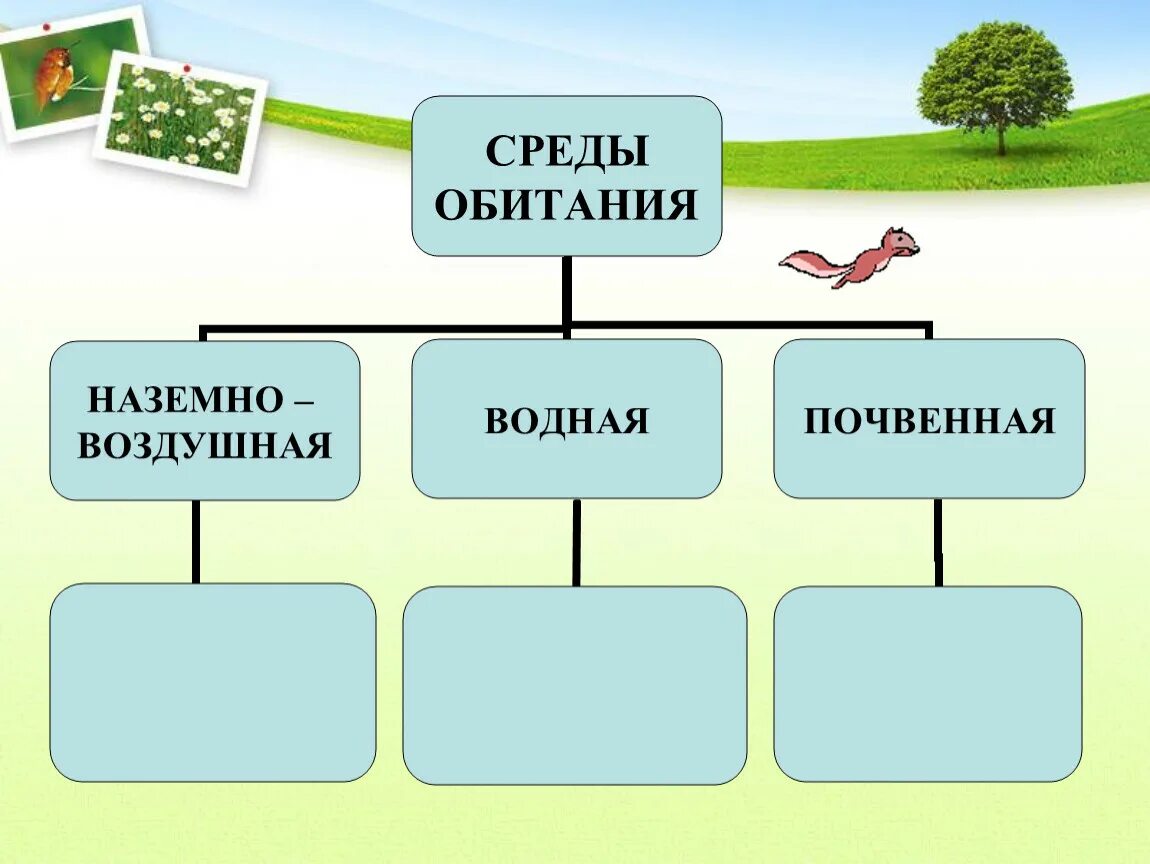 СРЕДЫ ОБИТАНИЯ

НАЗЕМНО – ВОЗДУШНАЯ

ВОДНАЯ

ПОЧВЕННАЯ